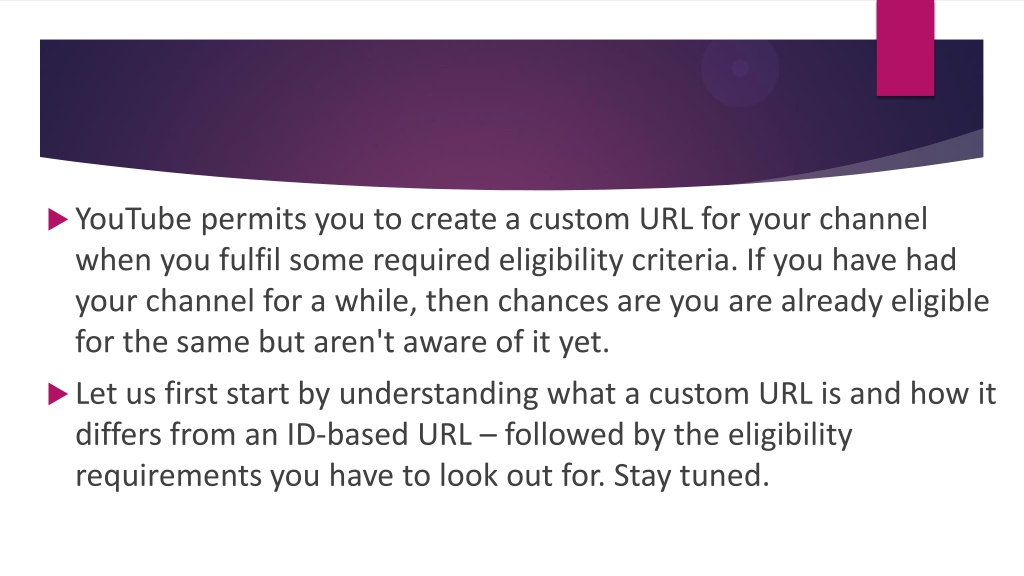 YouTube permits you to create a custom URL for your channel when you fulfil some required eligibility criteria. If you have had your channel for a while, then chances are you are already eligible for the same but aren't aware of it yet.

Let us first start by understanding what a custom URL is and how it differs from an ID-based URL – followed by the eligibility requirements you have to look out for. Stay tuned.